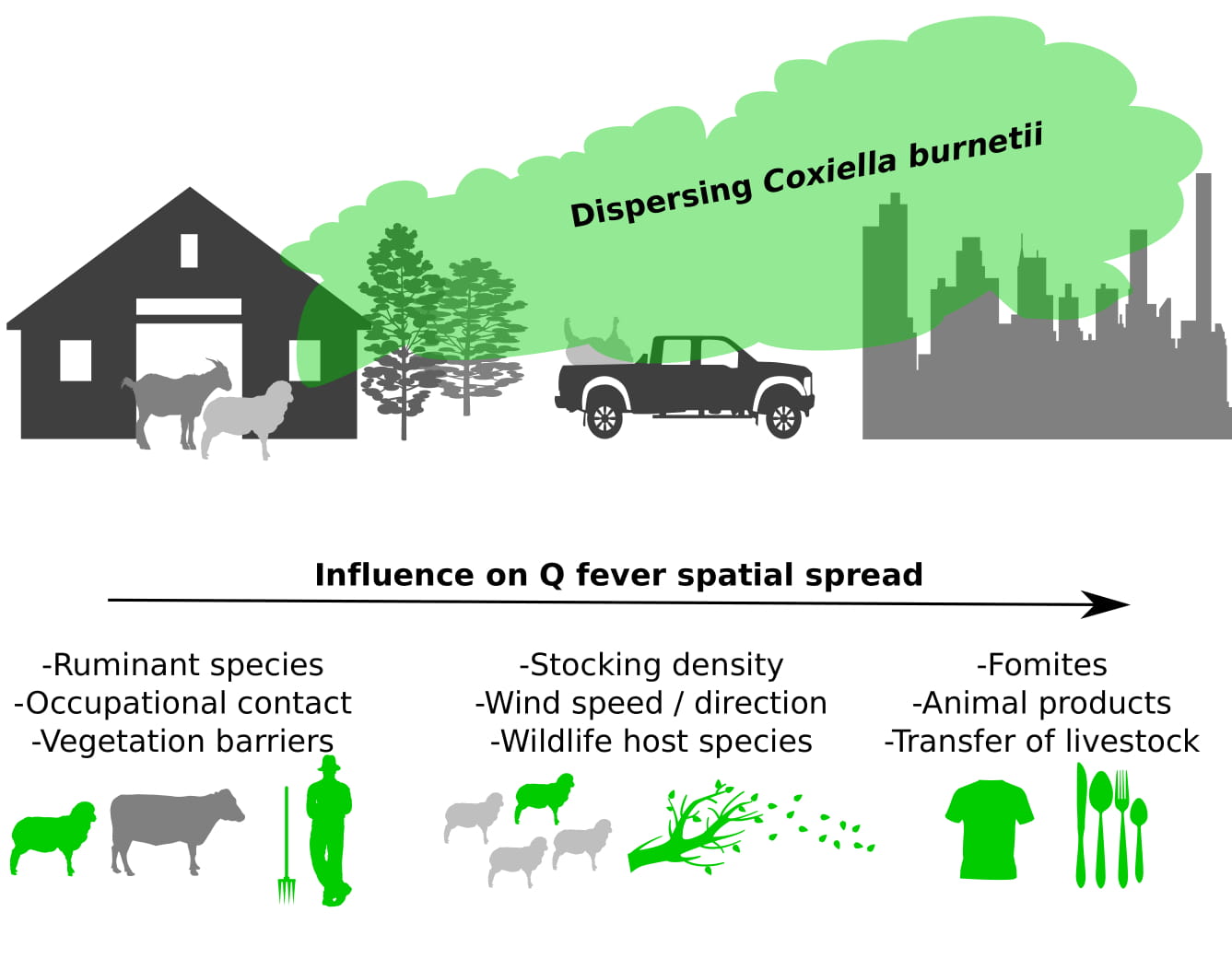 Dispersing Coxiella burnetii

Influence on Q fever spatial spread

-Ruminant species
-Occupational contact
-Vegetation barriers

-Stocking density
-Wind speed / direction
-Wildlife host species

-Fomites
-Animal products
-Transfer of livestock